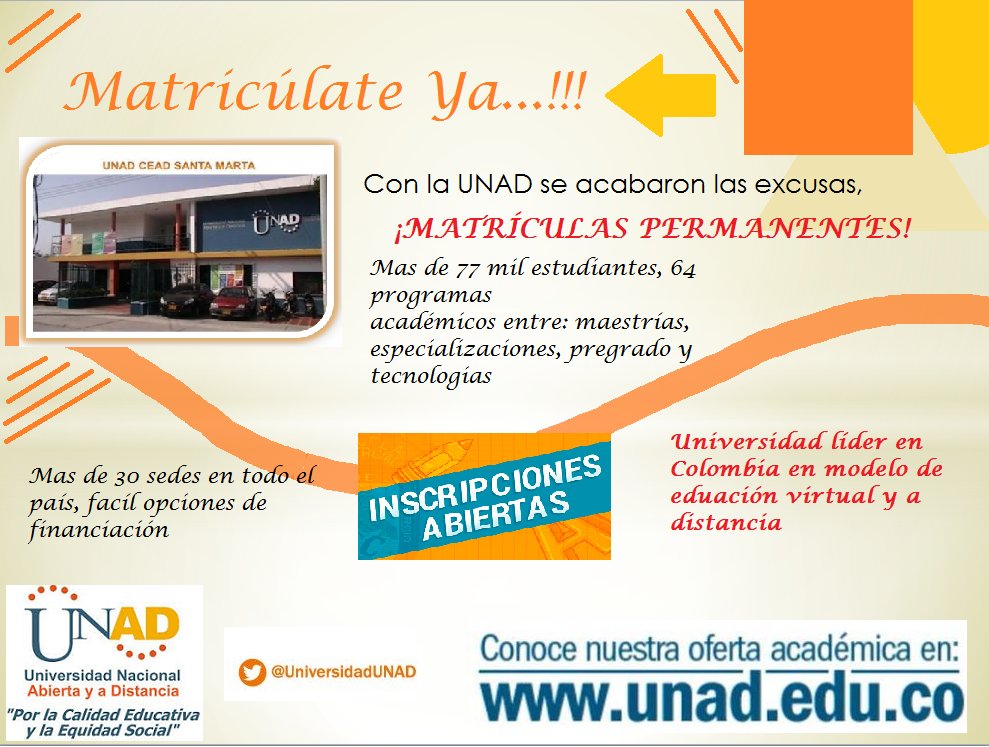 Matricúlate Ya...!!!

UNAD CEAD SANTA MARTA

UNAD

Con la UNAD se acabaron las excusas,

¡MATRÍCULAS PERMANENTES!

Mas de 77 mil estudiantes, 64 programas académicos entre: maestrías, especializaciones, pregrado y tecnologías

Mas de 30 sedes en todo el país, facil opciones de financiación

INSCRIPCIONES ABIERTAS

Universidad líder en Colombia en modelo de eduación virtual y a distancia

UNAD
Universidad Nacional
Abierta y a Distancia
"Por la Calidad Educativa y la Equidad Social"

@UniversidadUNAD

Conoce nuestra oferta académica en:
www.unad.edu.co